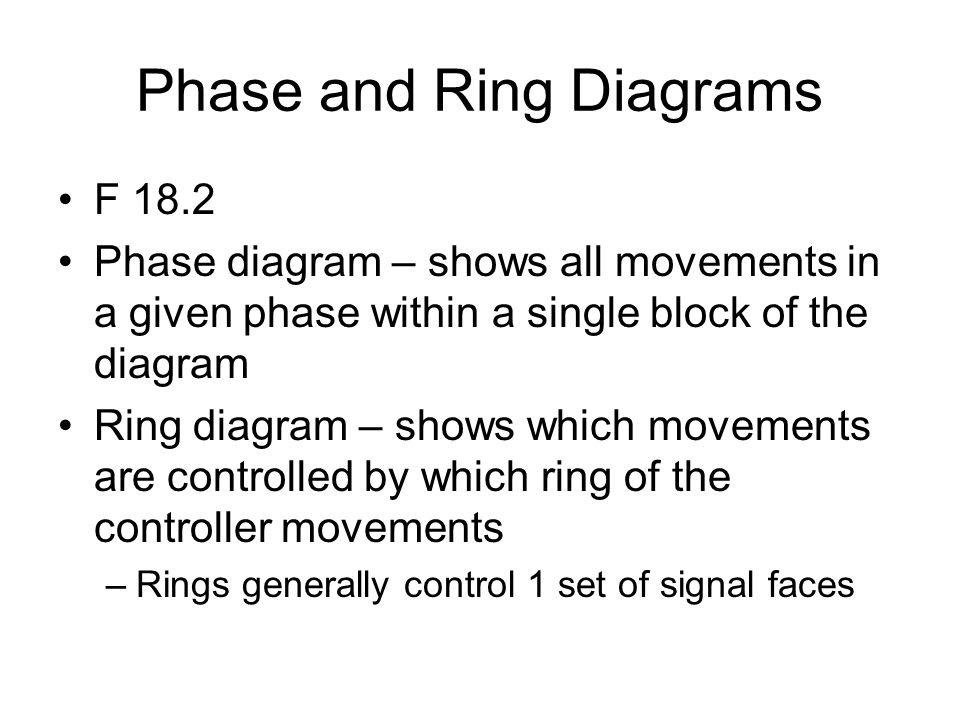 Phase and Ring Diagrams

• F 18.2
• Phase diagram – shows all movements in a given phase within a single block of the diagram
• Ring diagram – shows which movements are controlled by which ring of the controller movements
– Rings generally control 1 set of signal faces